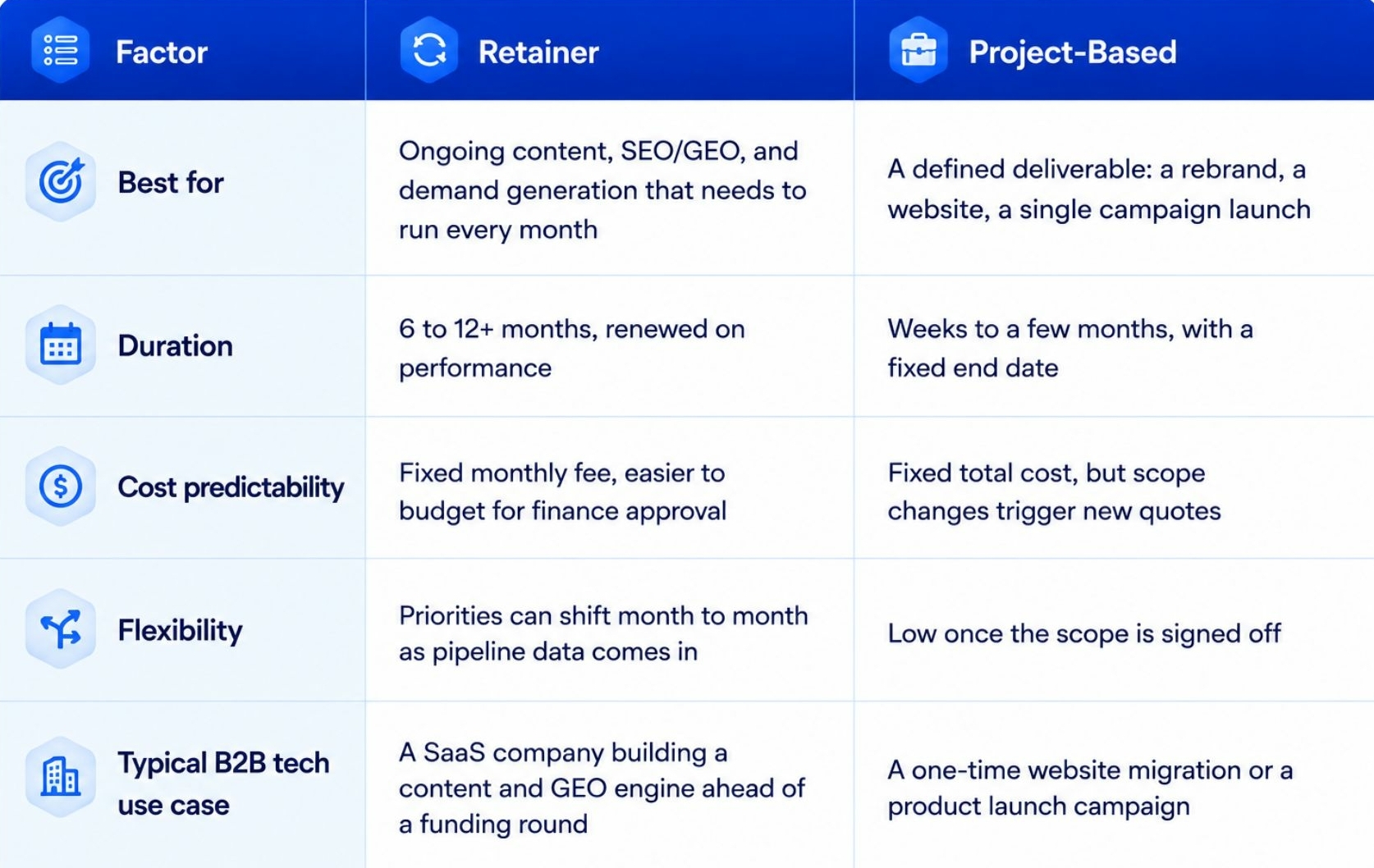 | Factor | Retainer | Project-Based |
|---|---|---|
| Best for | Ongoing content, SEO/GEO, and demand generation that needs to run every month | A defined deliverable: a rebrand, a website, a single campaign launch |
| Duration | 6 to 12+ months, renewed on performance | Weeks to a few months, with a fixed end date |
| Cost predictability | Fixed monthly fee, easier to budget for finance approval | Fixed total cost, but scope changes trigger new quotes |
| Flexibility | Priorities can shift month to month as pipeline data comes in | Low once the scope is signed off |
| Typical B2B tech use case | A SaaS company building a content and GEO engine ahead of a funding round | A one-time website migration or a product launch campaign |